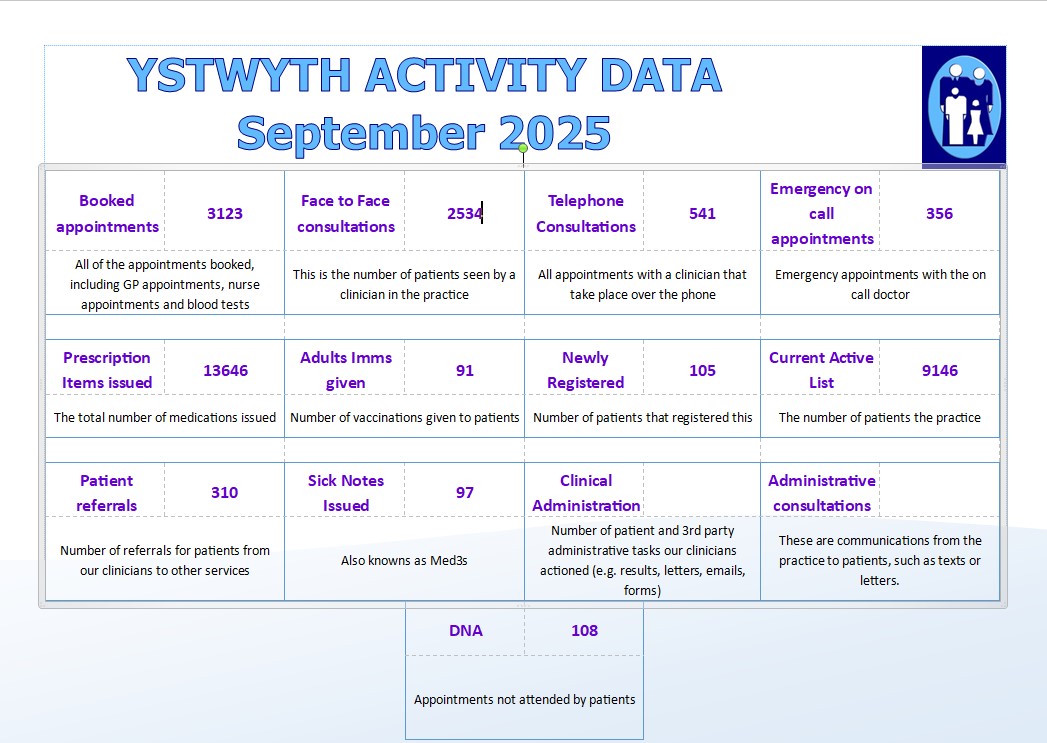 YSTWYTH ACTIVITY DATA
September 2025

| Booked appointments | 3123 | Face to Face consultations | 2534 | Telephone Consultations | 541 | Emergency on call appointments | 356 |
|---|---|---|---|---|---|---|---|
| All of the appointments booked, including GP appointments, nurse appointments and blood tests | | This is the number of patients seen by a clinician in the practice | | All appointments with a clinician that take place over the phone | | Emergency appointments with the on call doctor | |
| Prescription Items issued | 13646 | Adults Imms given | 91 | Newly Registered | 105 | Current Active List | 9146 |
| The total number of medications issued | | Number of vaccinations given to patients | | Number of patients that registered this | | The number of patients the practice | |
| Patient referrals | 310 | Sick Notes Issued | 97 | Clinical Administration | | Administrative consultations | |
| Number of referrals for patients from our clinicians to other services | | Also knowns as Med3s | | Number of patient and 3rd party administrative tasks our clinicians actioned (e.g. results, letters, emails, forms) | | These are communications from the practice to patients, such as texts or letters. | |

| DNA | 108 |
|---|---|
| Appointments not attended by patients | |